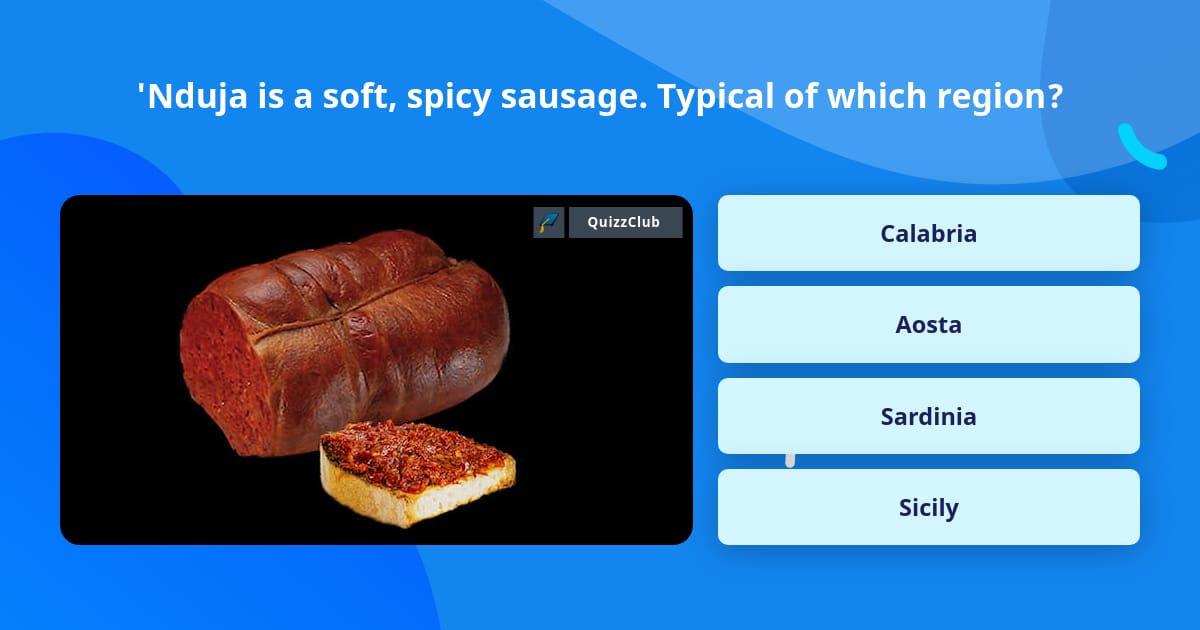 'Nduja is a soft, spicy sausage. Typical of which region?

QuizzClub

Calabria

Aosta

Sardinia

Sicily